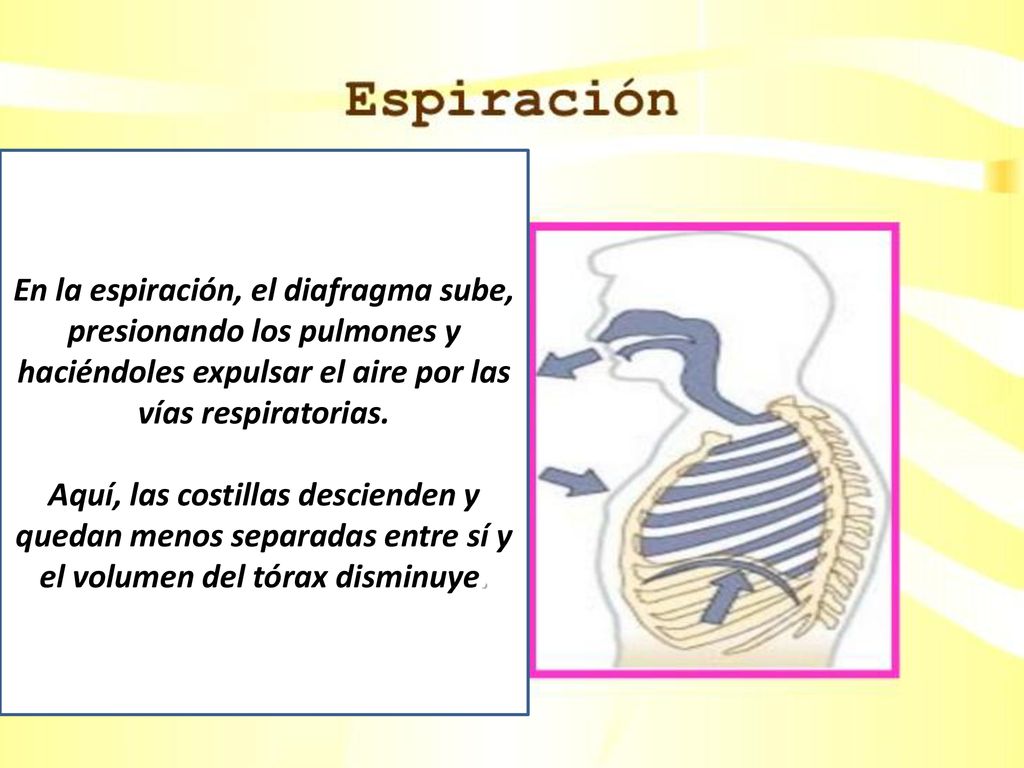 Espiración

En la espiración, el diafragma sube, presionando los pulmones y haciéndoles expulsar el aire por las vías respiratorias.

Aquí, las costillas descienden y quedan menos separadas entre sí y el volumen del tórax disminuye.